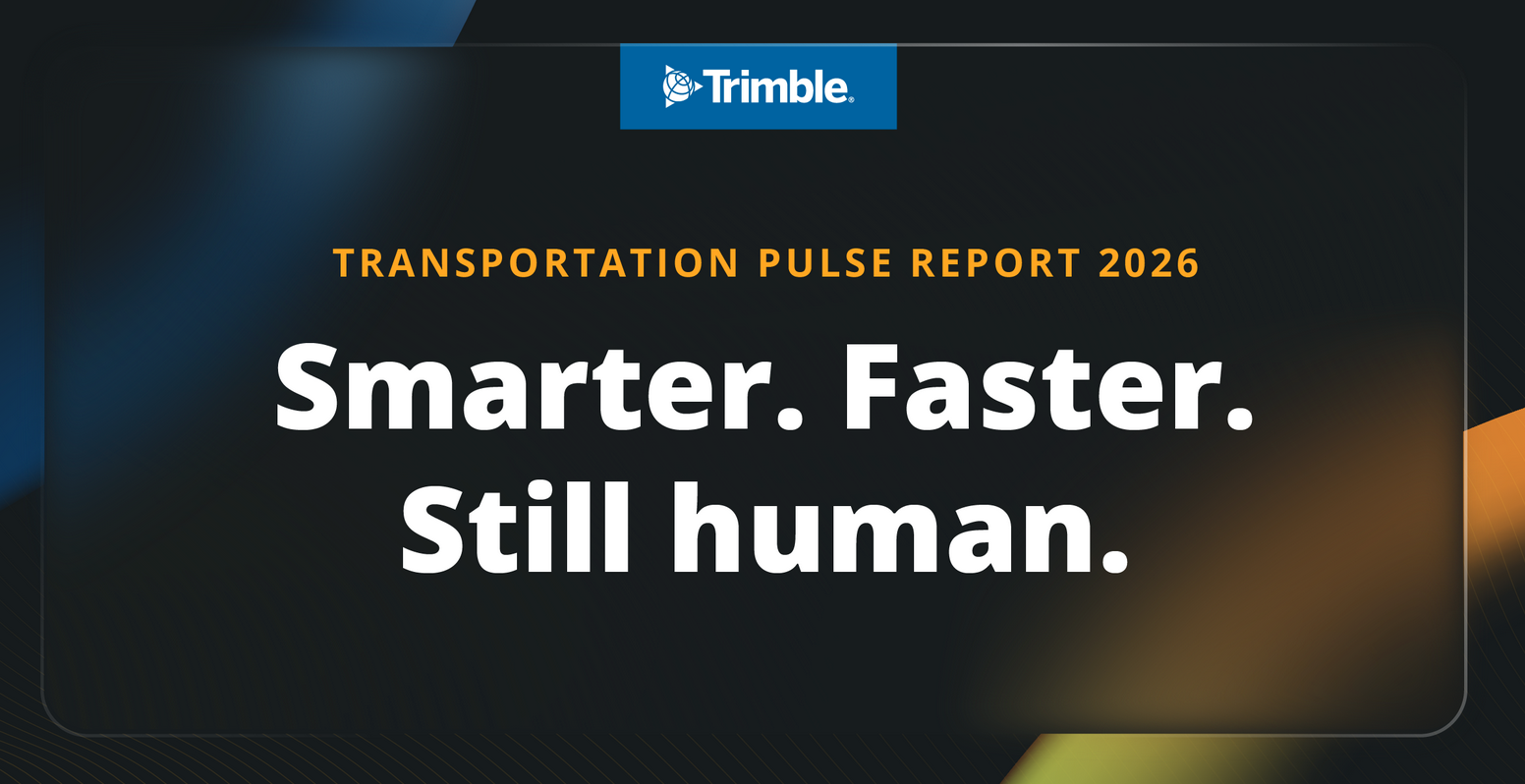 Trimble.

TRANSPORTATION PULSE REPORT 2026

Smarter. Faster. Still human.